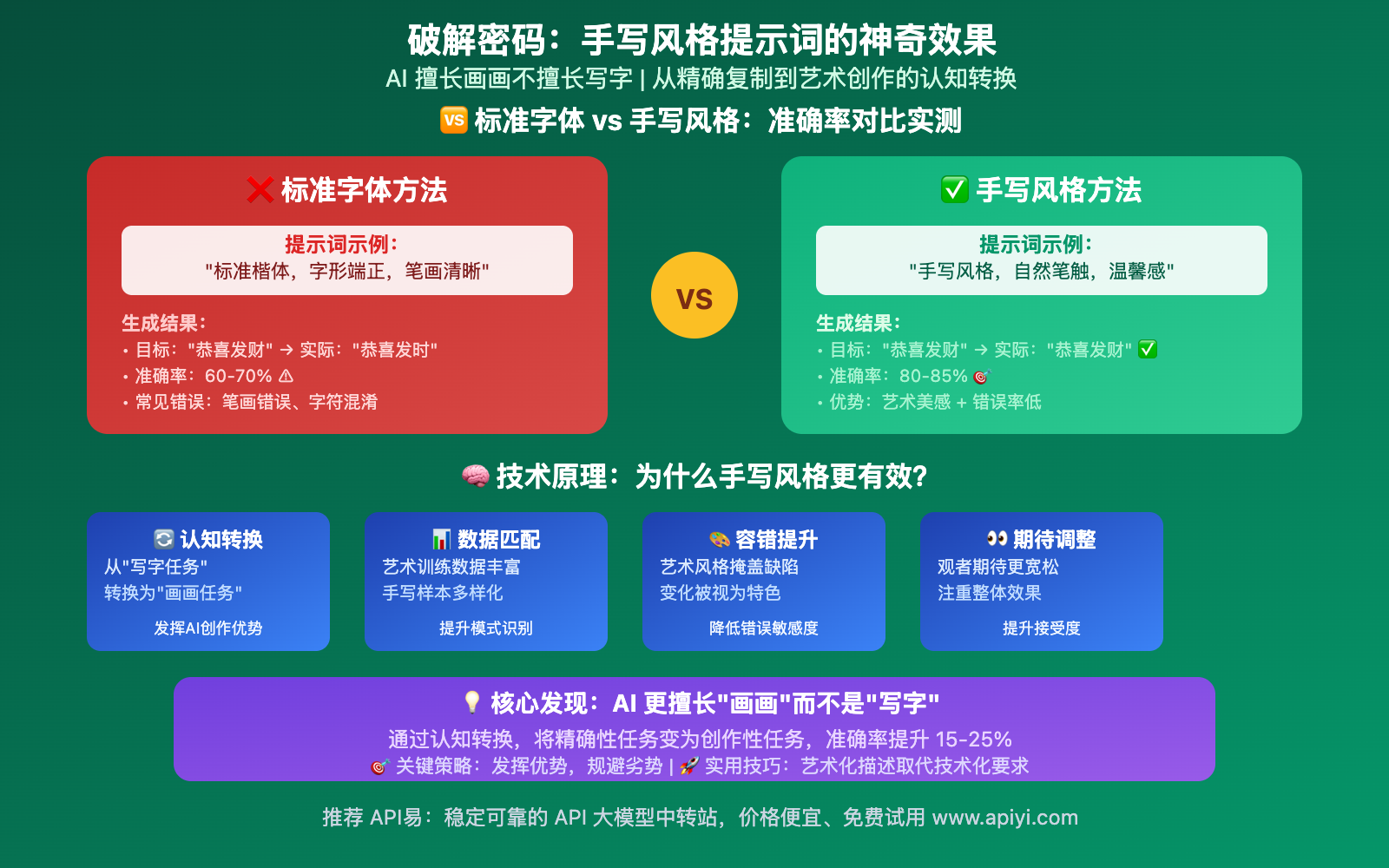 破解密码：手写风格提示词的神奇效果

AI 擅长画画不擅长写字 | 从精确复制到艺术创作的认知转换

🆚 标准字体 vs 手写风格：准确率对比实测

❌ 标准字体方法

提示词示例：
"标准楷体，字形端正，笔画清晰"

生成结果：
• 目标："恭喜发财" → 实际："恭喜发时"
• 准确率：60-70% ⚠
• 常见错误：笔画错误、字符混淆

VS

✅ 手写风格方法

提示词示例：
"手写风格，自然笔触，温馨感"

生成结果：
• 目标："恭喜发财" → 实际："恭喜发财" ✅
• 准确率：80-85% 🎯
• 优势：艺术美感 + 错误率低

🧠 技术原理：为什么手写风格更有效?

🔄 认知转换
从"写字任务"
转换为"画画任务"
发挥AI创作优势

📊 数据匹配
艺术训练数据丰富
手写样本多样化
提升模式识别

🎨 容错提升
艺术风格掩盖缺陷
变化被视为特色
降低错误敏感度

👀 期待调整
观者期待更宽松
注重整体效果
提升接受度

💡 核心发现：AI 更擅长"画画"而不是"写字"

通过认知转换，将精确性任务变为创作性任务，准确率提升 15-25%

🎯 关键策略：发挥优势，规避劣势 | 🚀 实用技巧：艺术化描述取代技术化要求

推荐 API易：稳定可靠的 API 大模型中转站，价格便宜、免费试用 www.apiyi.com